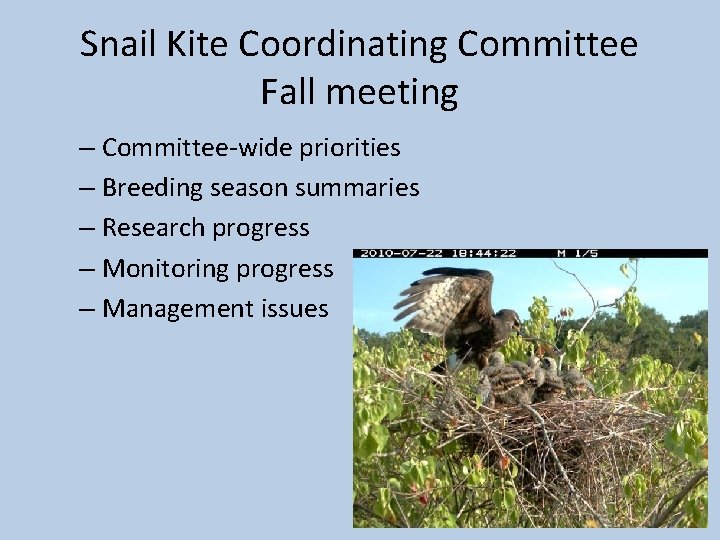 Snail Kite Coordinating Committee
Fall meeting

– Committee-wide priorities
– Breeding season summaries
– Research progress
– Monitoring progress
– Management issues

2010-07-22 18:44:22 M 1/5